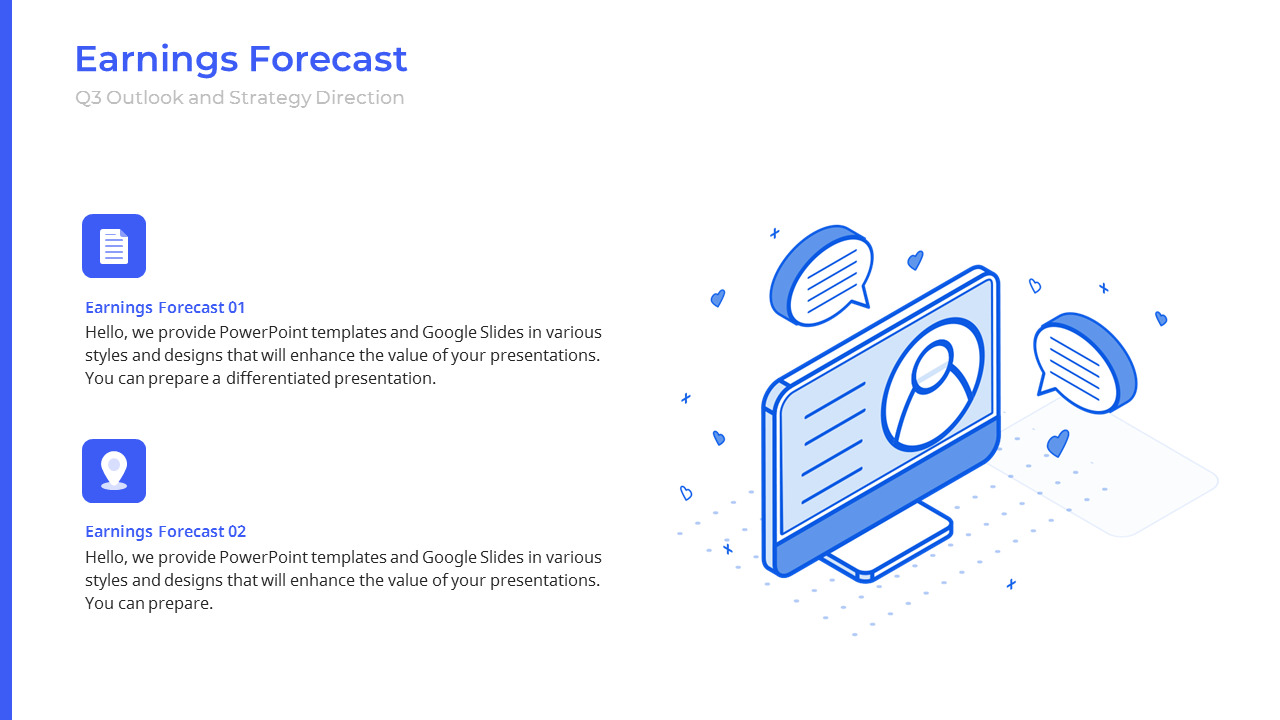 Earnings Forecast

Q3 Outlook and Strategy Direction

Earnings Forecast 01

Hello, we provide PowerPoint templates and Google Slides in various styles and designs that will enhance the value of your presentations. You can prepare a differentiated presentation.

Earnings Forecast 02

Hello, we provide PowerPoint templates and Google Slides in various styles and designs that will enhance the value of your presentations. You can prepare.